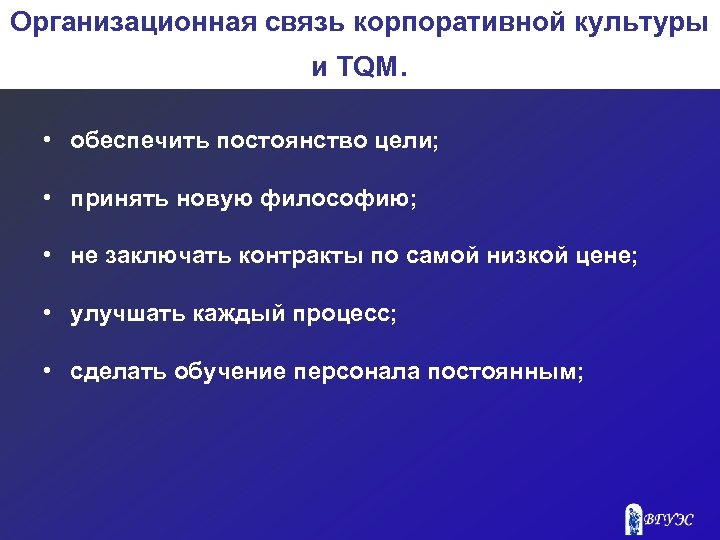 Организационная связь корпоративной культуры и TQM.

• обеспечить постоянство цели;

• принять новую философию;

• не заключать контракты по самой низкой цене;

• улучшать каждый процесс;

• сделать обучение персонала постоянным;

ВГУЭС